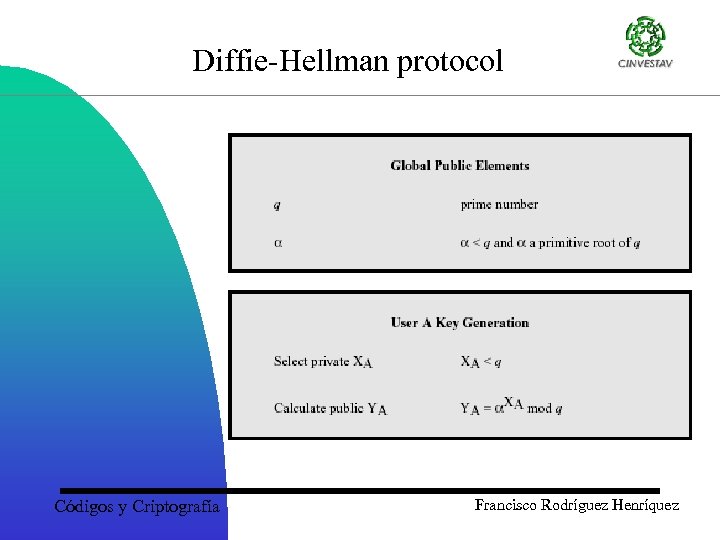 Diffie-Hellman protocol

CINVESTAV

Global Public Elements

$q$ prime number

$\alpha$ $\alpha < q$ and $\alpha$ a primitive root of $q$

User A Key Generation

Select private $X_A$ $X_A < q$

Calculate public $Y_A$ $Y_A = \alpha^{X_A} \bmod q$

Códigos y Criptografía

Francisco Rodríguez Henríquez